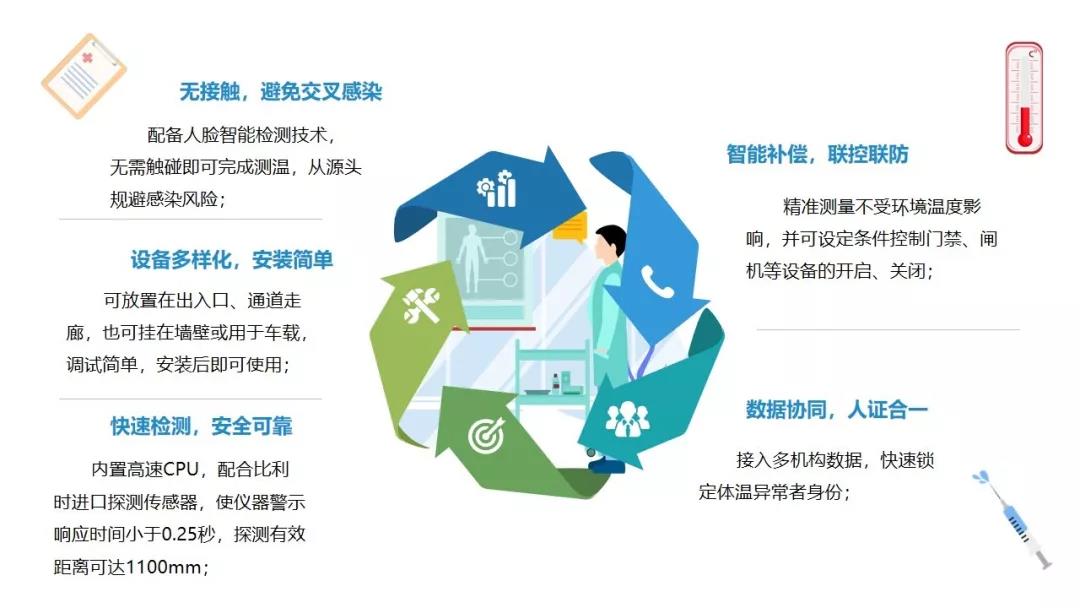 无接触，避免交叉感染

配备人脸智能检测技术，无需触碰即可完成测温，从源头规避感染风险；

设备多样化，安装简单

可放置在出入口、通道走廊，也可挂在墙壁或用于车载，调试简单，安装后即可使用；

快速检测，安全可靠

内置高速CPU，配合比利时进口探测传感器，使仪器警示响应时间小于0.25秒，探测有效距离可达1100mm；

智能补偿，联控联防

精准测量不受环境温度影响，并可设定条件控制门禁、闸机等设备的开启、关闭；

数据协同，人证合一

接入多机构数据，快速锁定体温异常者身份；